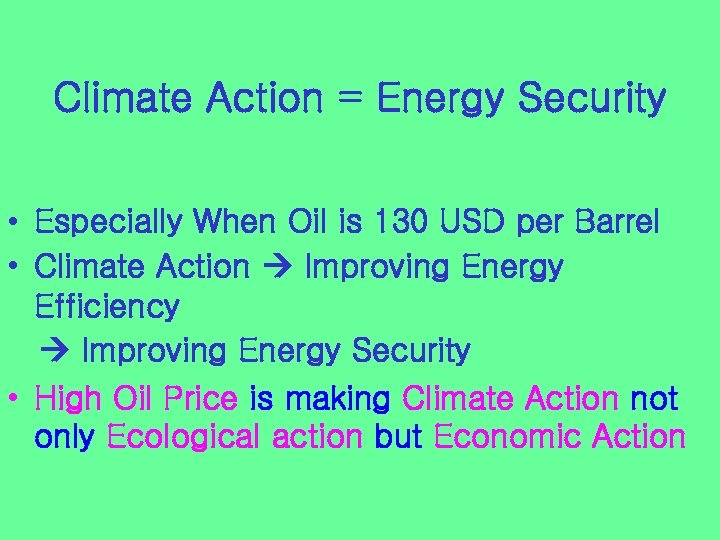 Climate Action = Energy Security

• Especially When Oil is 130 USD per Barrel
• Climate Action → Improving Energy Efficiency
→ Improving Energy Security
• High Oil Price is making Climate Action not only Ecological action but Economic Action